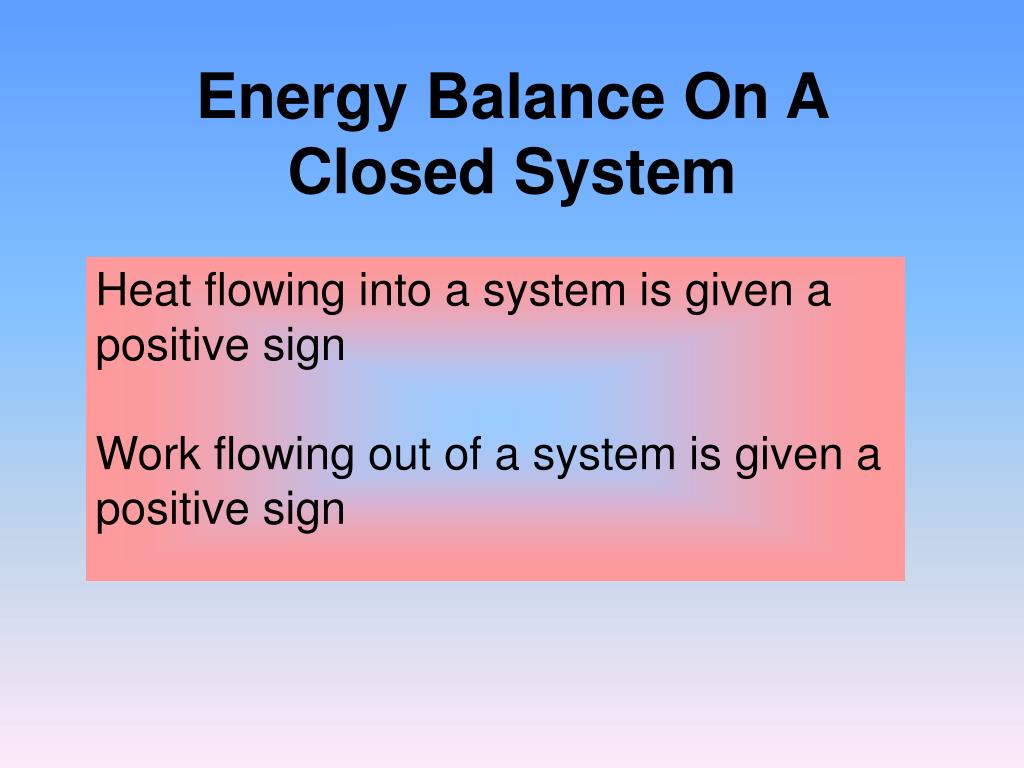 Energy Balance On A Closed System

Heat flowing into a system is given a positive sign

Work flowing out of a system is given a positive sign